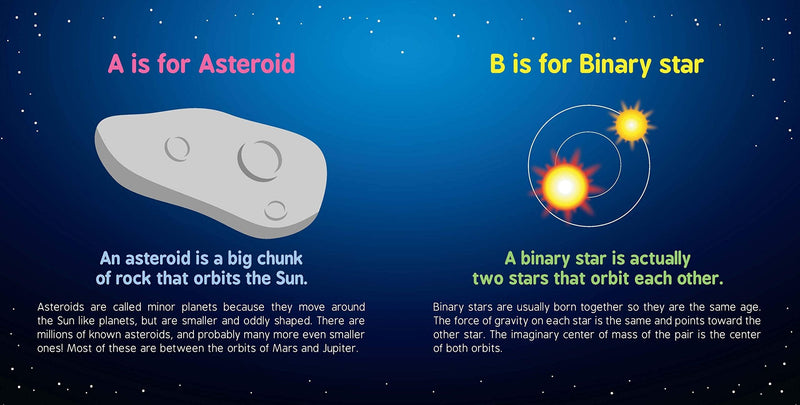 A is for Asteroid

An asteroid is a big chunk of rock that orbits the Sun.

Asteroids are called minor planets because they move around the Sun like planets, but are smaller and oddly shaped. There are millions of known asteroids, and probably many more even smaller ones! Most of these are between the orbits of Mars and Jupiter.

B is for Binary star

A binary star is actually two stars that orbit each other.

Binary stars are usually born together so they are the same age. The force of gravity on each star is the same and points toward the other star. The imaginary center of mass of the pair is the center of both orbits.